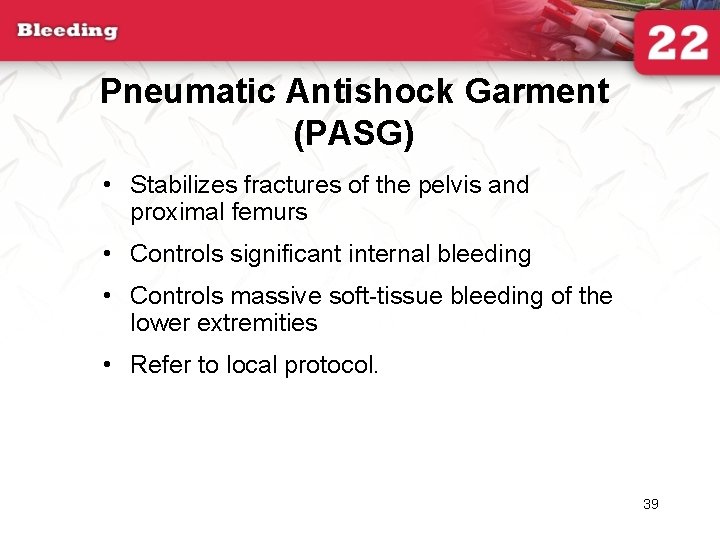 Bleeding

22

Pneumatic Antishock Garment (PASG)

• Stabilizes fractures of the pelvis and proximal femurs

• Controls significant internal bleeding

• Controls massive soft-tissue bleeding of the lower extremities

• Refer to local protocol.

39